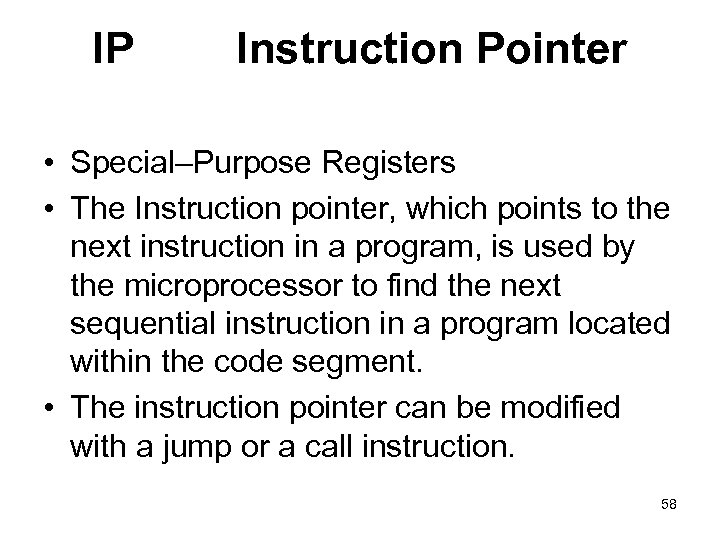 IP Instruction Pointer

• Special–Purpose Registers
• The Instruction pointer, which points to the next instruction in a program, is used by the microprocessor to find the next sequential instruction in a program located within the code segment.
• The instruction pointer can be modified with a jump or a call instruction.

58